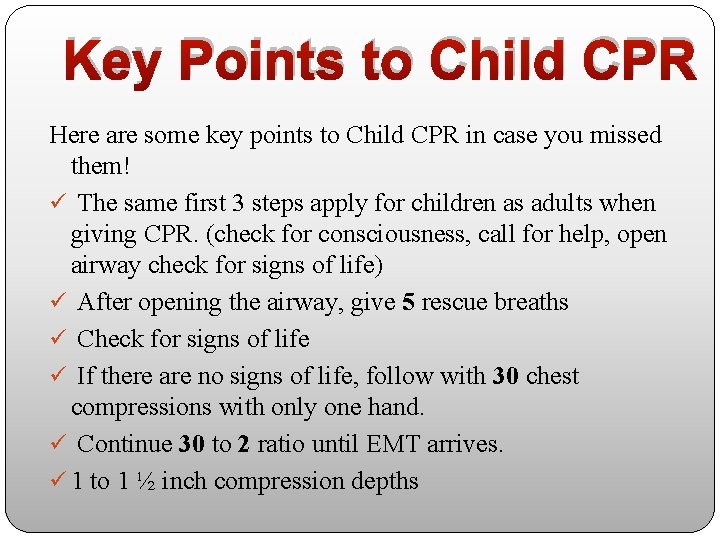 Key Points to Child CPR

Here are some key points to Child CPR in case you missed them!

✓ The same first 3 steps apply for children as adults when giving CPR. (check for consciousness, call for help, open airway check for signs of life)

✓ After opening the airway, give 5 rescue breaths

✓ Check for signs of life

✓ If there are no signs of life, follow with 30 chest compressions with only one hand.

✓ Continue 30 to 2 ratio until EMT arrives.

✓ 1 to 1 ½ inch compression depths